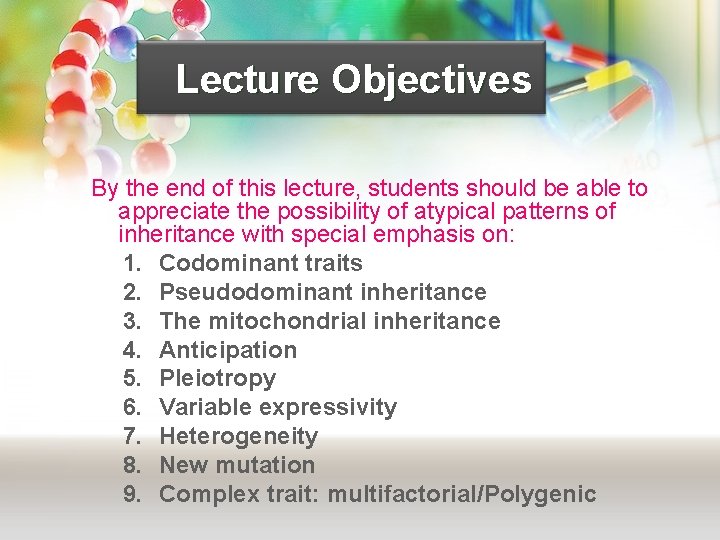 Lecture Objectives

By the end of this lecture, students should be able to appreciate the possibility of atypical patterns of inheritance with special emphasis on:

1. Codominant traits
2. Pseudodominant inheritance
3. The mitochondrial inheritance
4. Anticipation
5. Pleiotropy
6. Variable expressivity
7. Heterogeneity
8. New mutation
9. Complex trait: multifactorial/Polygenic